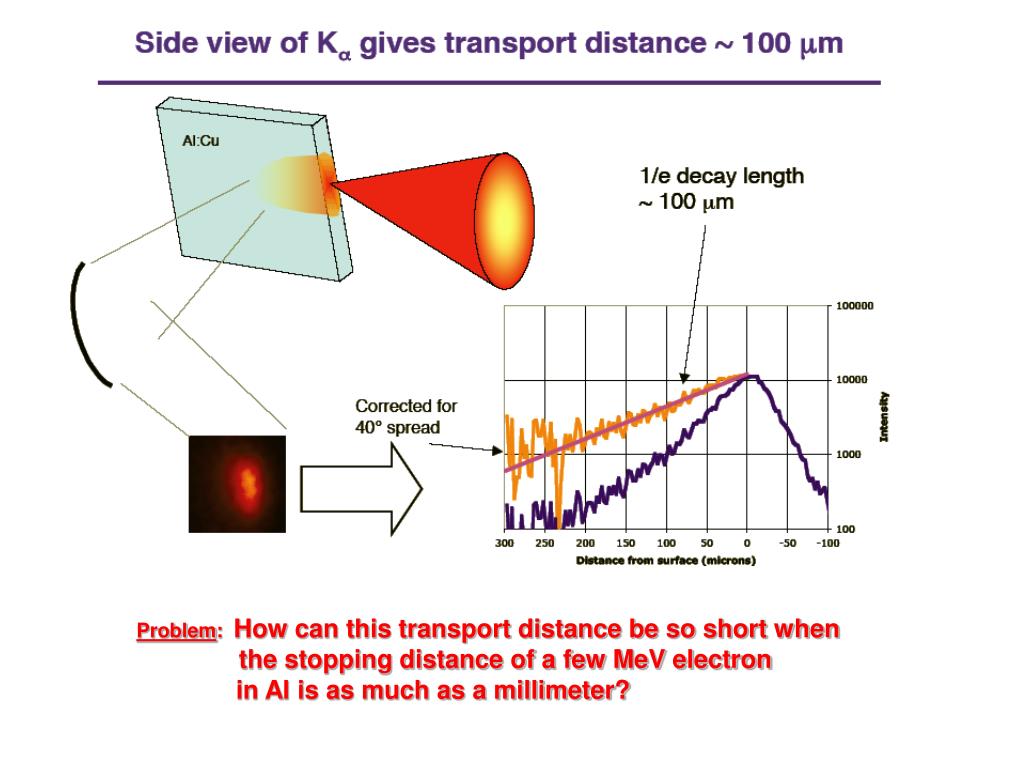 Side view of $K_\alpha$ gives transport distance ~ 100 $\mu$m

Al:Cu

1/e decay length ~ 100 $\mu$m

Corrected for 40° spread

100000
10000
1000
100
Intensity

300 250 200 150 100 50 0 -50 -100
Distance from surface (microns)

Problem: How can this transport distance be so short when the stopping distance of a few MeV electron in Al is as much as a millimeter?